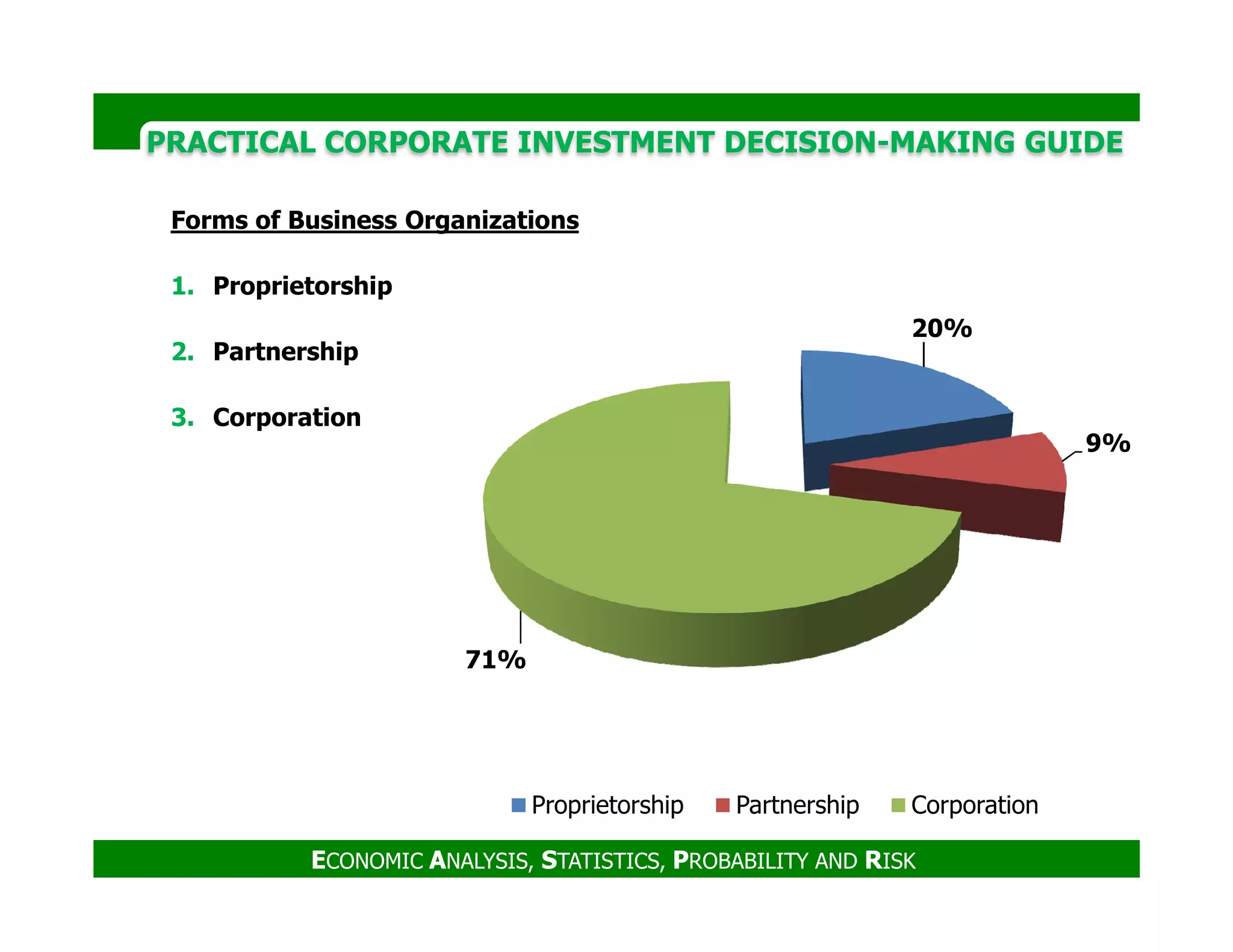 PRACTICAL CORPORATE INVESTMENT DECISION-MAKING GUIDE

Forms of Business Organizations

1. Proprietorship

2. Partnership

3. Corporation

20%

9%

71%

Proprietorship Partnership Corporation

ECONOMIC ANALYSIS, STATISTICS, PROBABILITY AND RISK